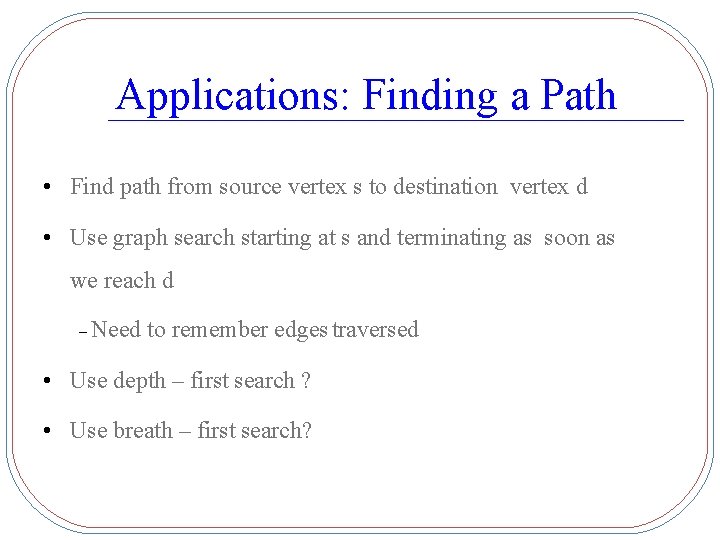 Applications: Finding a Path

• Find path from source vertex s to destination vertex d

• Use graph search starting at s and terminating as soon as we reach d

– Need to remember edges traversed

• Use depth – first search ?

• Use breath – first search?